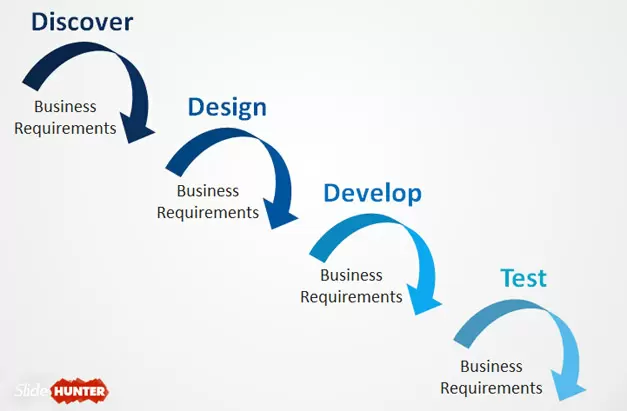 Discover

Business Requirements

Design

Business Requirements

Develop

Business Requirements

Test

Business Requirements

Slide HUNTER